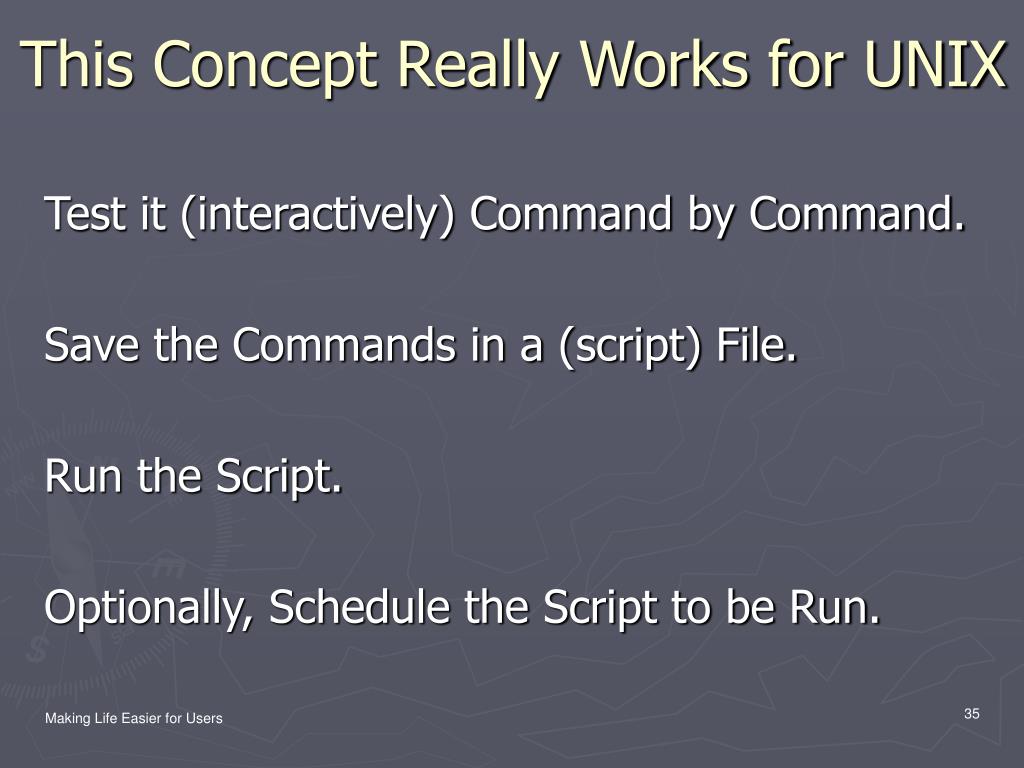 This Concept Really Works for UNIX

Test it (interactively) Command by Command.

Save the Commands in a (script) File.

Run the Script.

Optionally, Schedule the Script to be Run.

Making Life Easier for Users

35